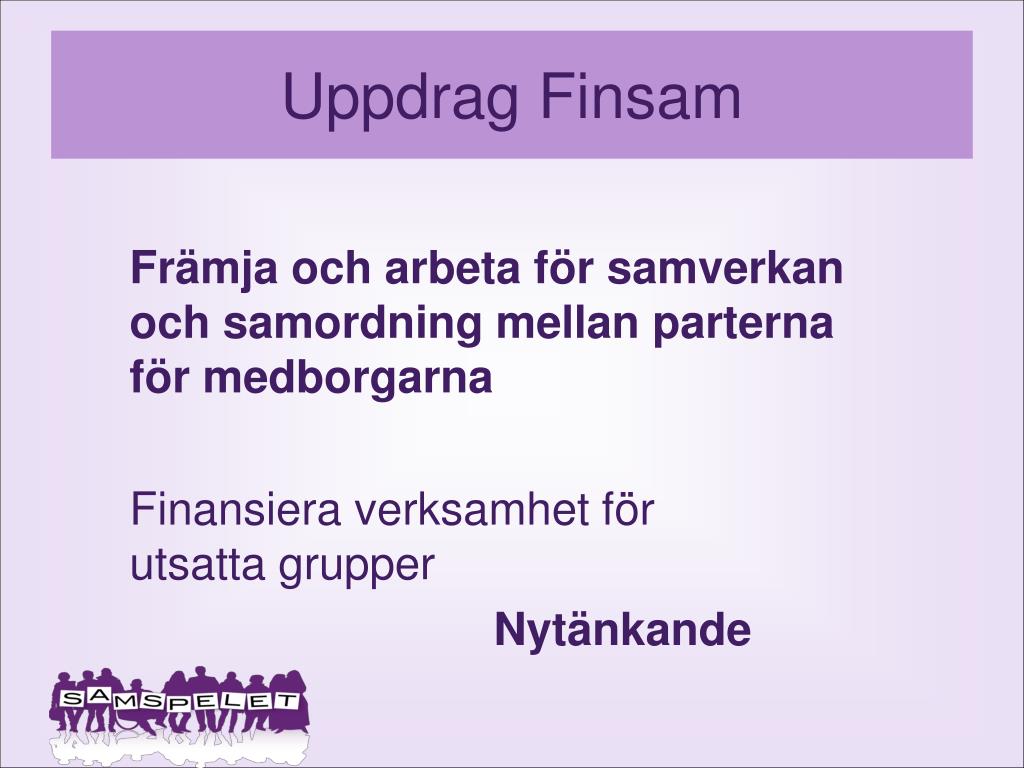 Uppdrag Finsam

Främja och arbeta för samverkan och samordning mellan parterna för medborgarna

Finansiera verksamhet för utsatta grupper

Nytänkande

SAMSPELET